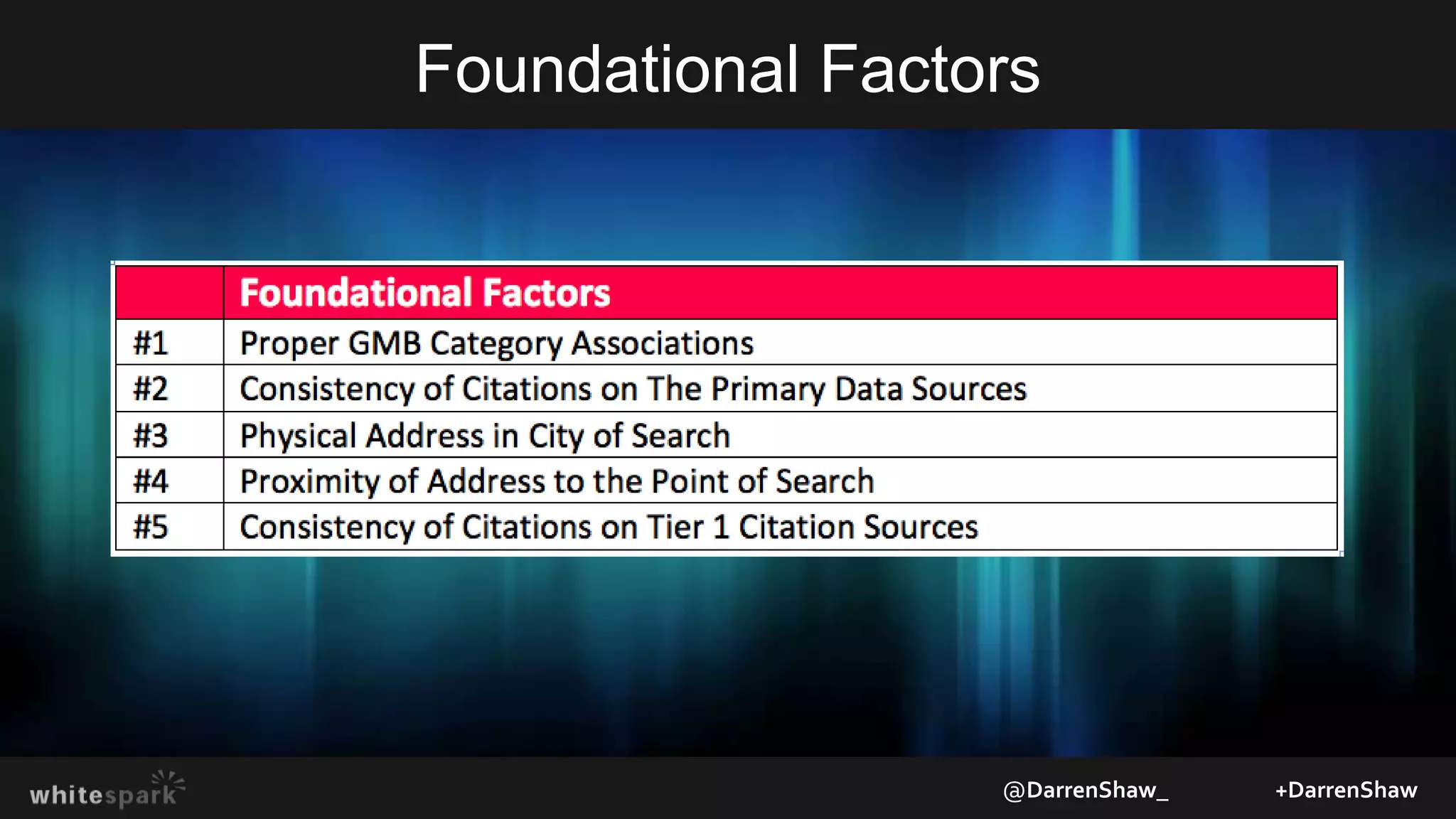 Foundational Factors

| | Foundational Factors |
|---|---|
| #1 | Proper GMB Category Associations |
| #2 | Consistency of Citations on The Primary Data Sources |
| #3 | Physical Address in City of Search |
| #4 | Proximity of Address to the Point of Search |
| #5 | Consistency of Citations on Tier 1 Citation Sources |

whitespark

@DarrenShaw_

+DarrenShaw